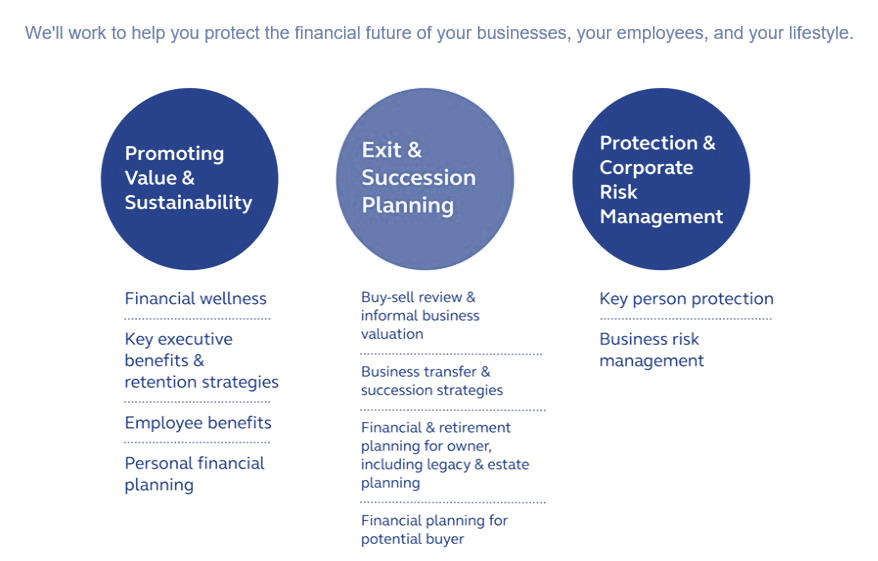 We'll work to help you protect the financial future of your businesses, your employees, and your lifestyle.

Promoting Value & Sustainability

Financial wellness

Key executive benefits & retention strategies

Employee benefits

Personal financial planning

Exit & Succession Planning

Buy-sell review & informal business valuation

Business transfer & succession strategies

Financial & retirement planning for owner, including legacy & estate planning

Financial planning for potential buyer

Protection & Corporate Risk Management

Key person protection

Business risk management